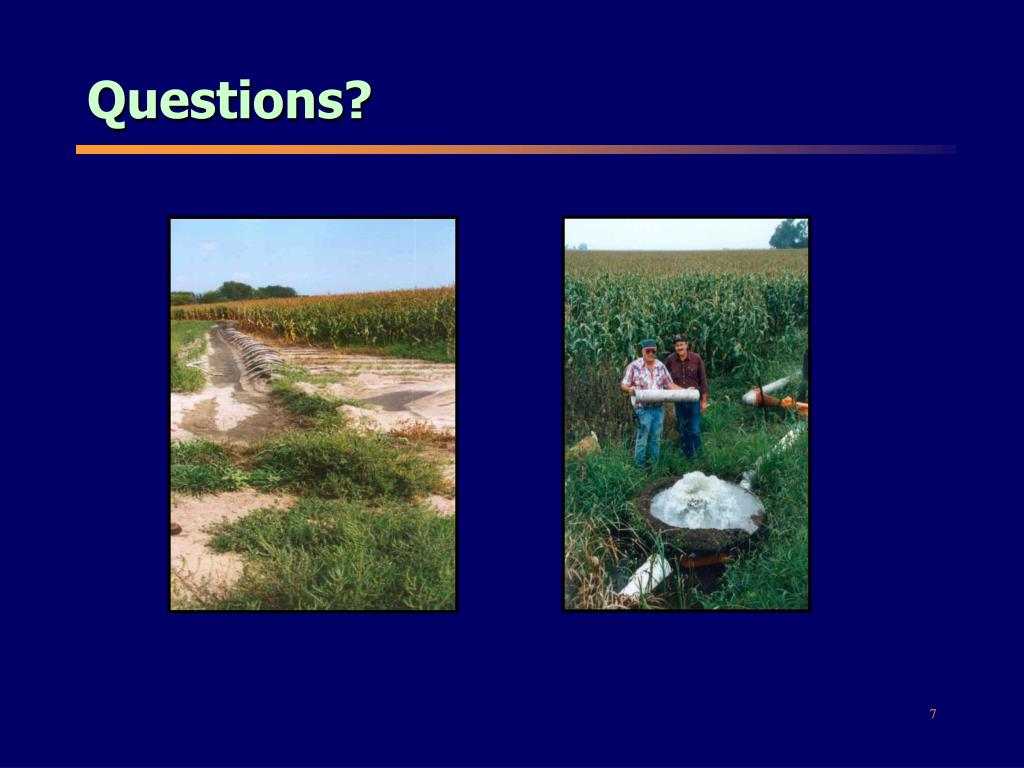 Questions?

7